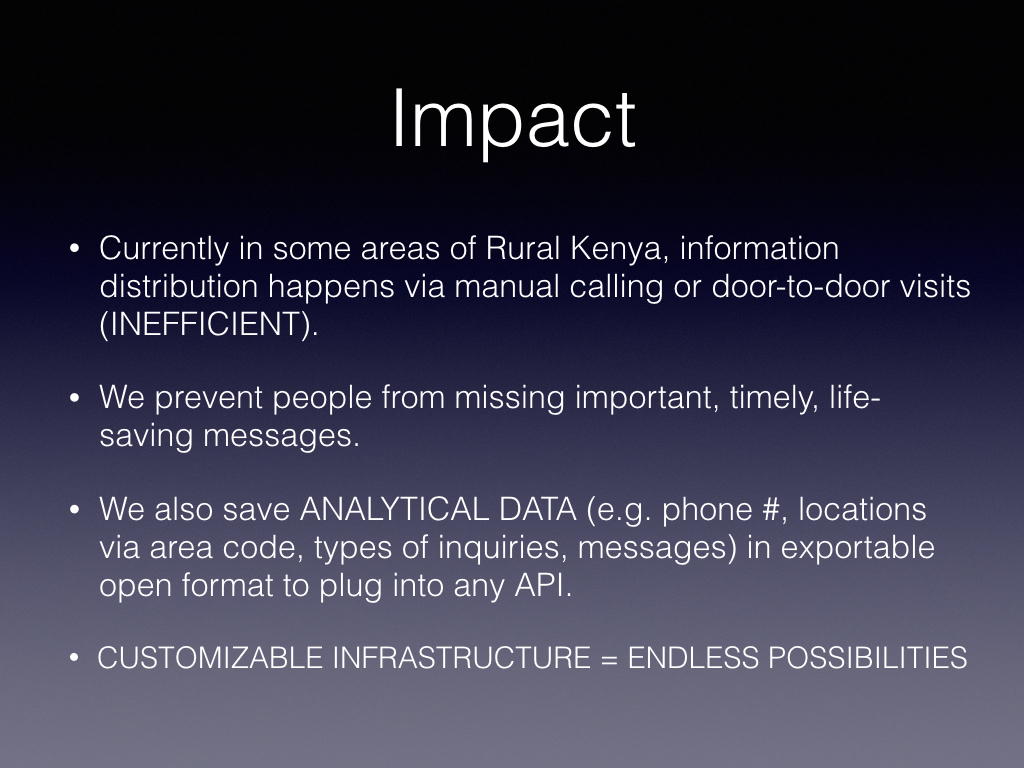 Impact

• Currently in some areas of Rural Kenya, information distribution happens via manual calling or door-to-door visits (INEFFICIENT).

• We prevent people from missing important, timely, life-saving messages.

• We also save ANALYTICAL DATA (e.g. phone #, locations via area code, types of inquiries, messages) in exportable open format to plug into any API.

• CUSTOMIZABLE INFRASTRUCTURE = ENDLESS POSSIBILITIES